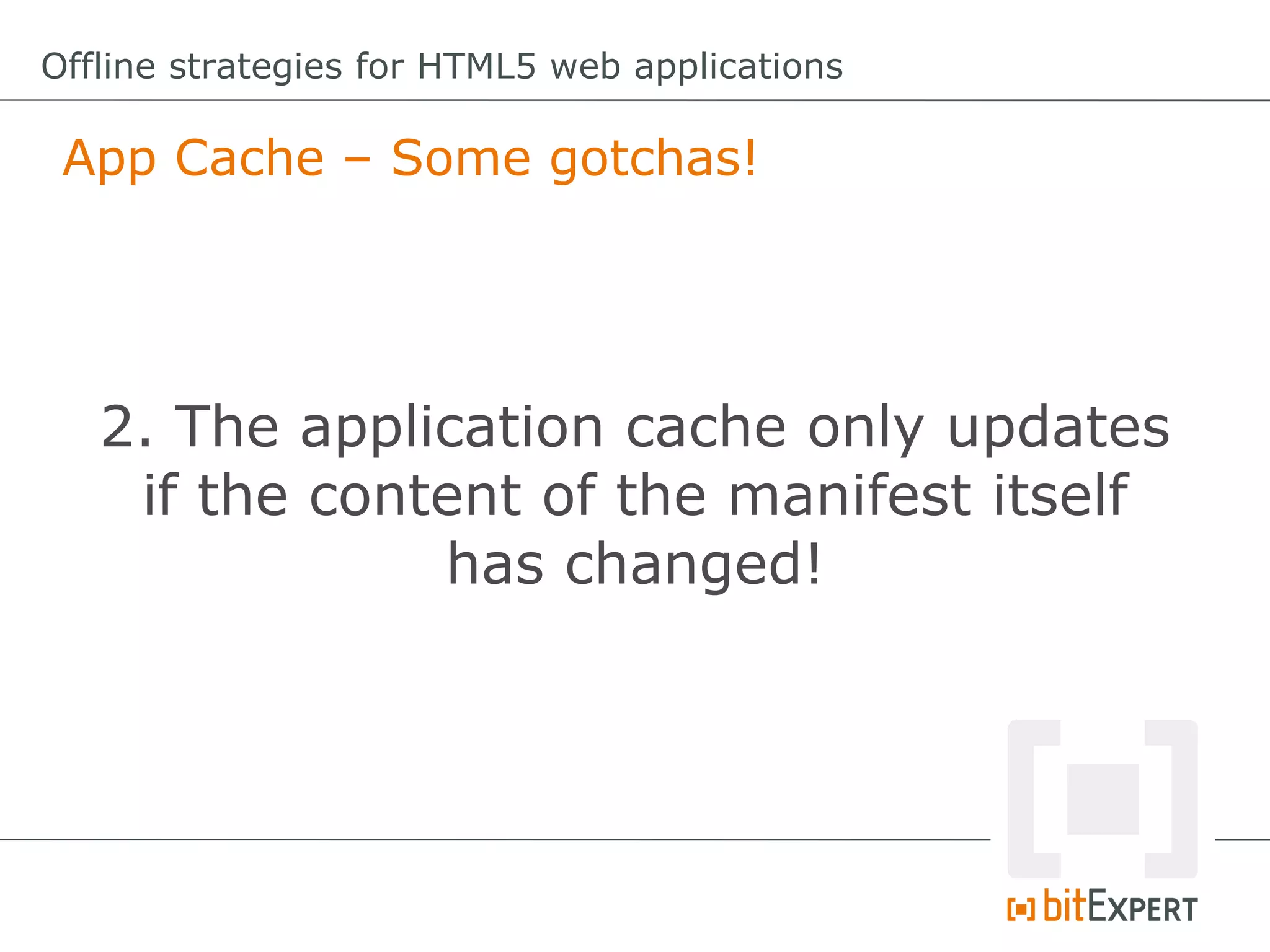 Offline strategies for HTML5 web applications

App Cache – Some gotchas!

2. The application cache only updates if the content of the manifest itself has changed!

bitEXPERT